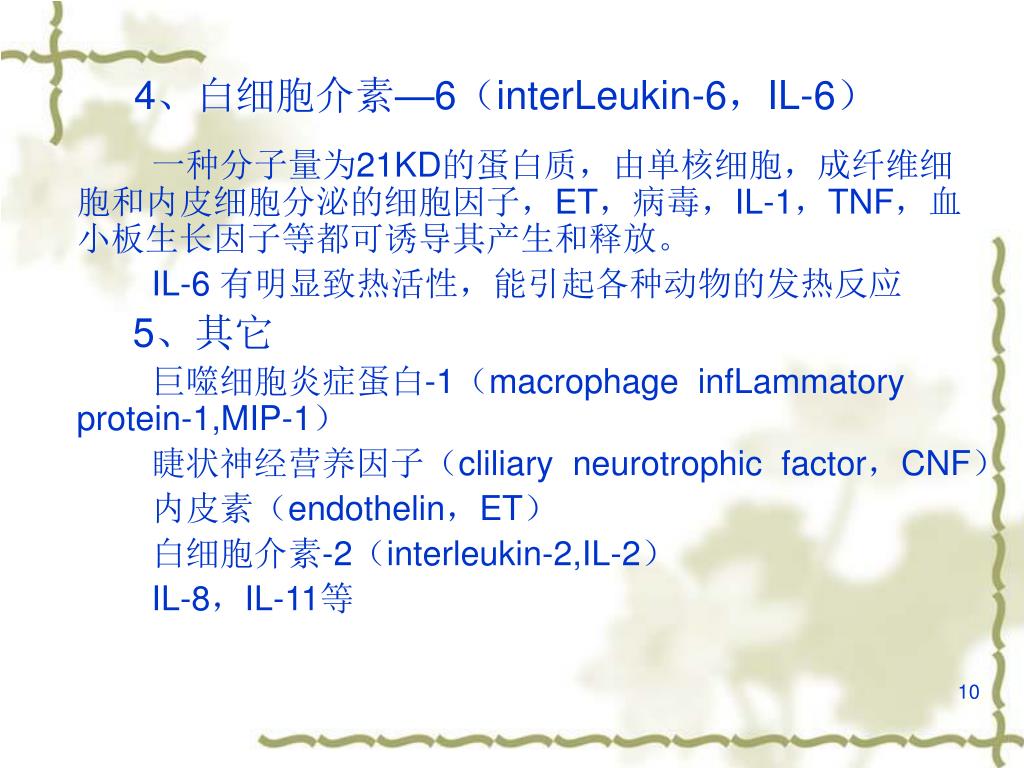 4、白细胞介素—6（interLeukin-6，IL-6）

一种分子量为21KD的蛋白质，由单核细胞，成纤维细胞和内皮细胞分泌的细胞因子，ET，病毒，IL-1，TNF，血小板生长因子等都可诱导其产生和释放。

IL-6 有明显致热活性，能引起各种动物的发热反应

5、其它

巨噬细胞炎症蛋白-1（macrophage infLammatory protein-1,MIP-1）

睫状神经营养因子（cliliary neurotrophic factor，CNF）

内皮素（endothelin，ET）

白细胞介素-2（interleukin-2,IL-2）

IL-8，IL-11等

10